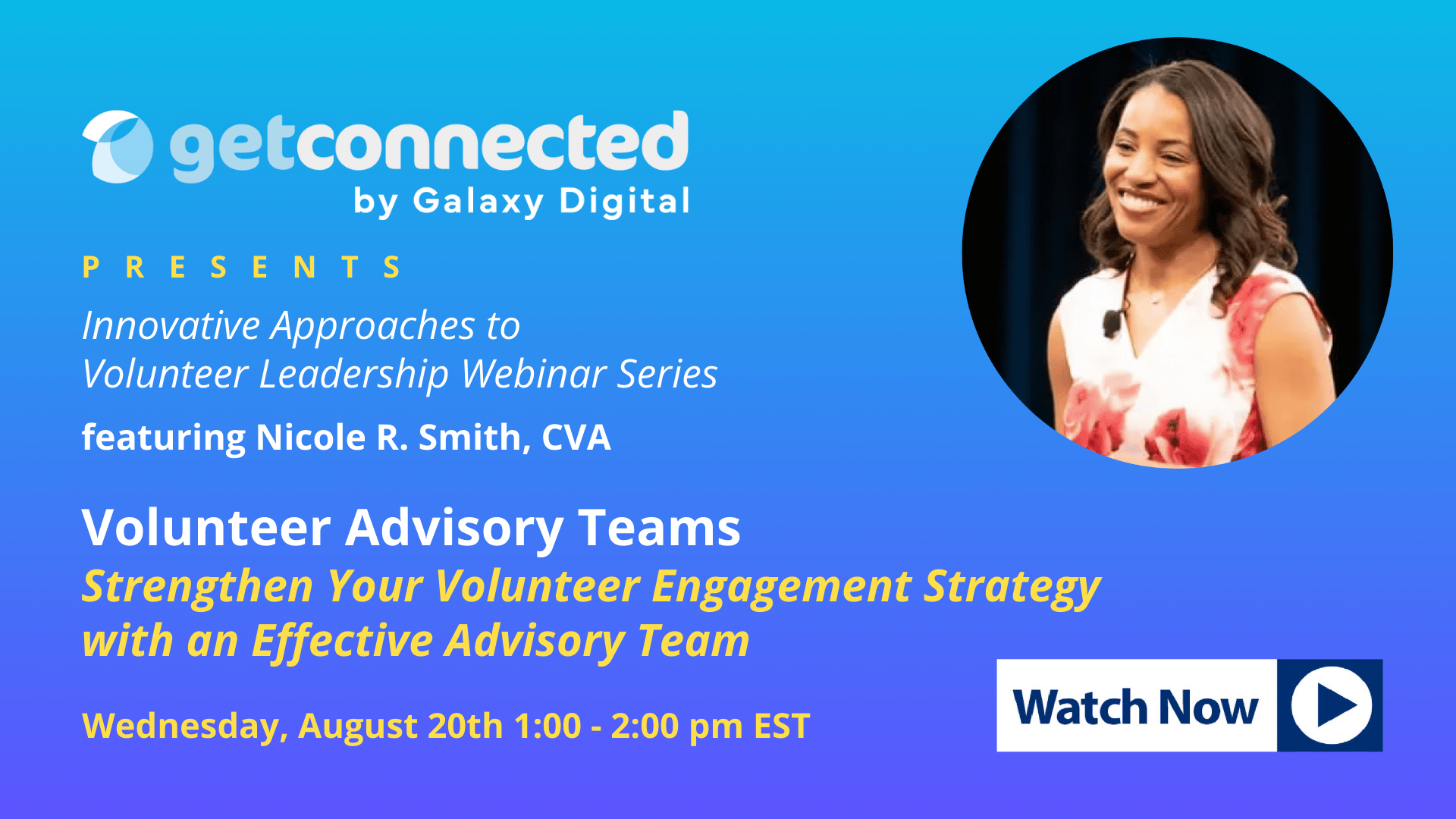 getconnected
by Galaxy Digital

PRESENTS

Innovative Approaches to
Volunteer Leadership Webinar Series

featuring Nicole R. Smith, CVA

Volunteer Advisory Teams
Strengthen Your Volunteer Engagement Strategy with an Effective Advisory Team

Wednesday, August 20th 1:00 - 2:00 pm EST

Watch Now